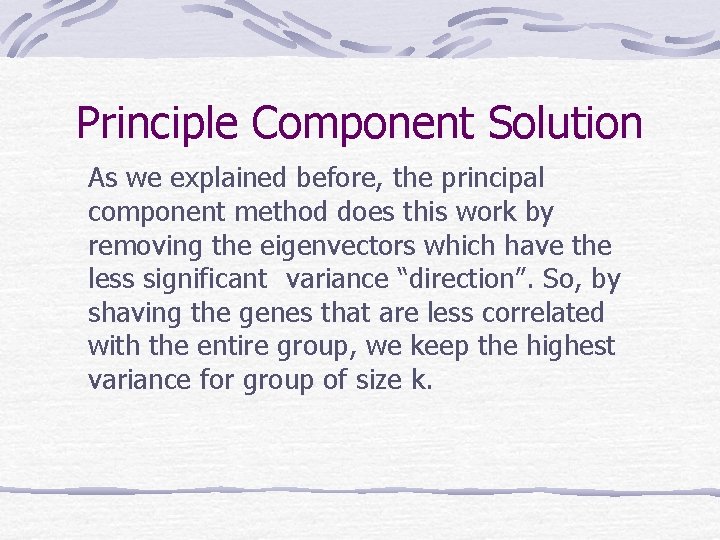 Principle Component Solution

As we explained before, the principal component method does this work by removing the eigenvectors which have the less significant variance “direction”. So, by shaving the genes that are less correlated with the entire group, we keep the highest variance for group of size k.